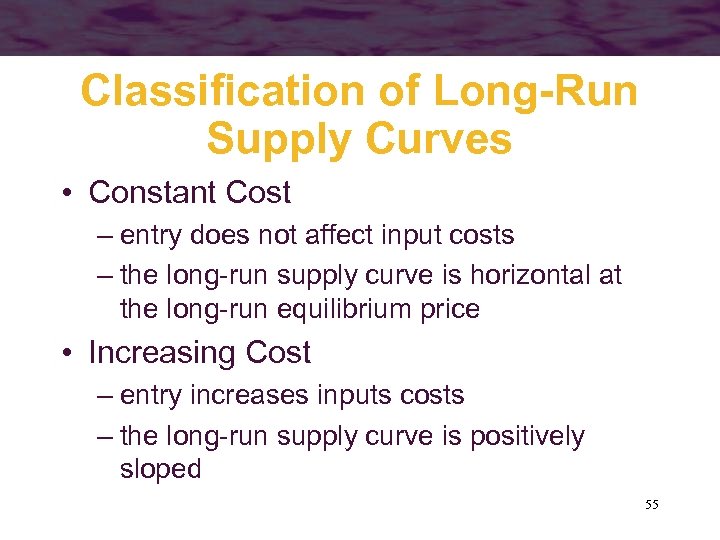 Classification of Long-Run Supply Curves

• Constant Cost
– entry does not affect input costs
– the long-run supply curve is horizontal at the long-run equilibrium price

• Increasing Cost
– entry increases inputs costs
– the long-run supply curve is positively sloped

55